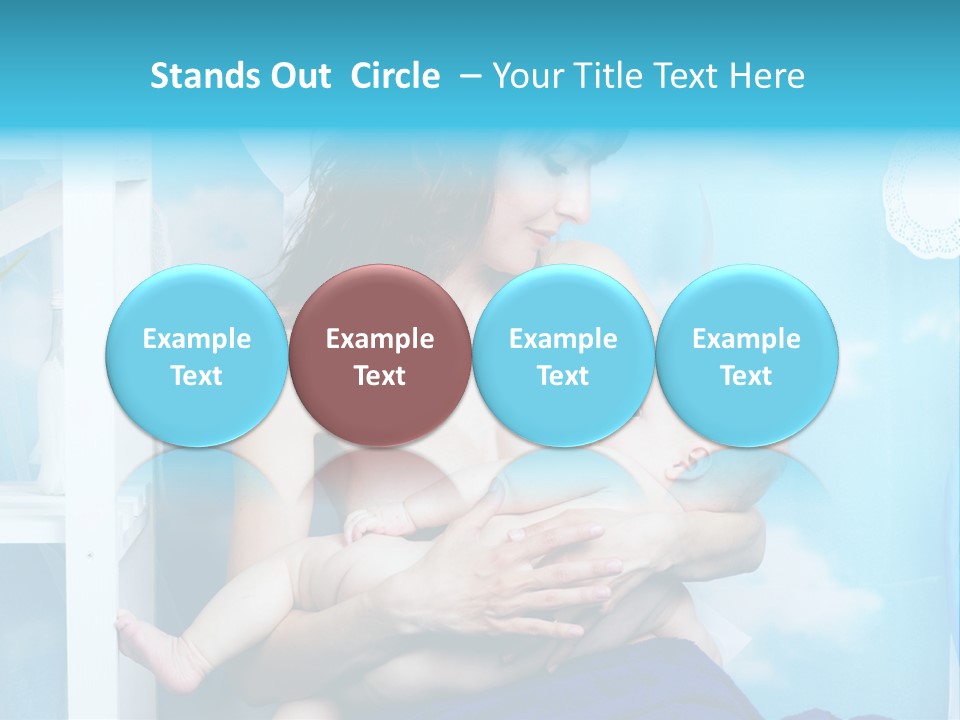 Stands Out Circle – Your Title Text Here

Example Text

Example Text

Example Text

Example Text